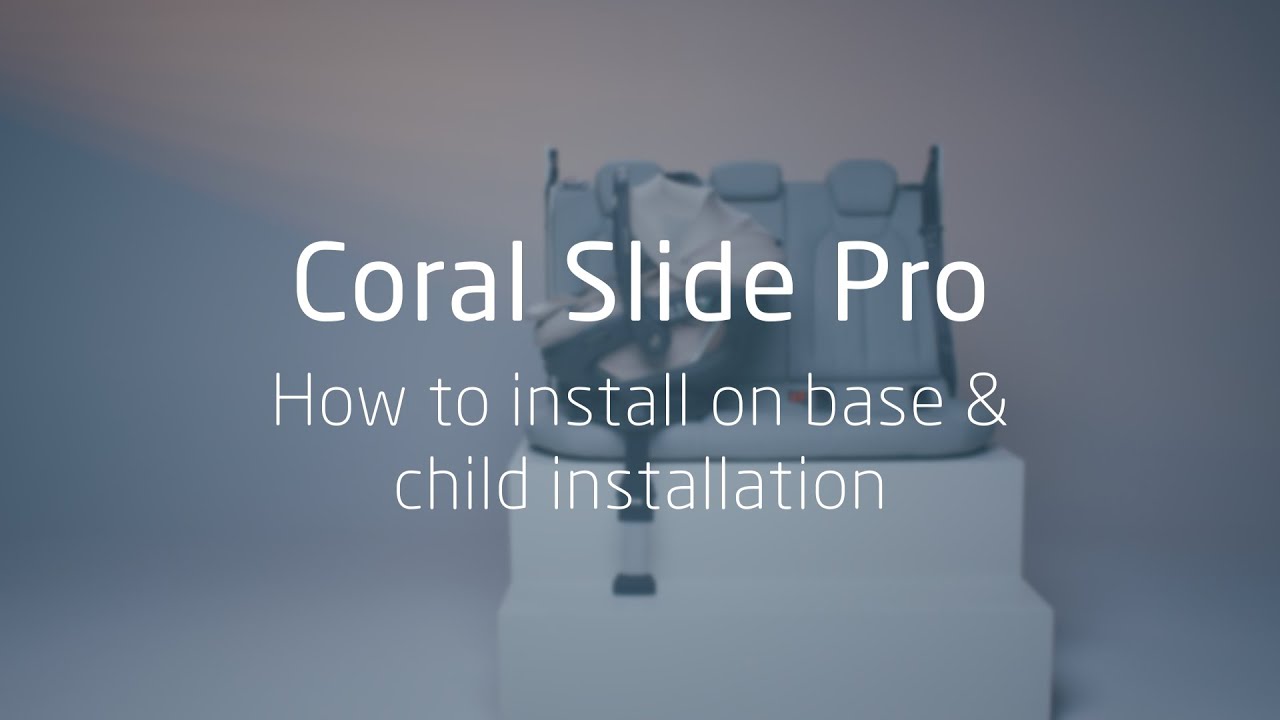 Coral Slide Pro

How to install on base & child installation